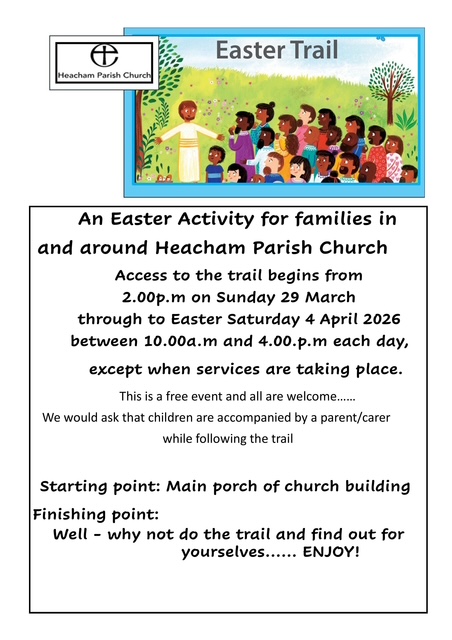 Heacham Parish Church

Easter Trail

An Easter Activity for families in and around Heacham Parish Church

Access to the trail begins from 2.00p.m on Sunday 29 March through to Easter Saturday 4 April 2026 between 10.00a.m and 4.00.p.m each day, except when services are taking place.

This is a free event and all are welcome……
We would ask that children are accompanied by a parent/carer while following the trail

Starting point: Main porch of church building

Finishing point:
Well - why not do the trail and find out for yourselves…… ENJOY!